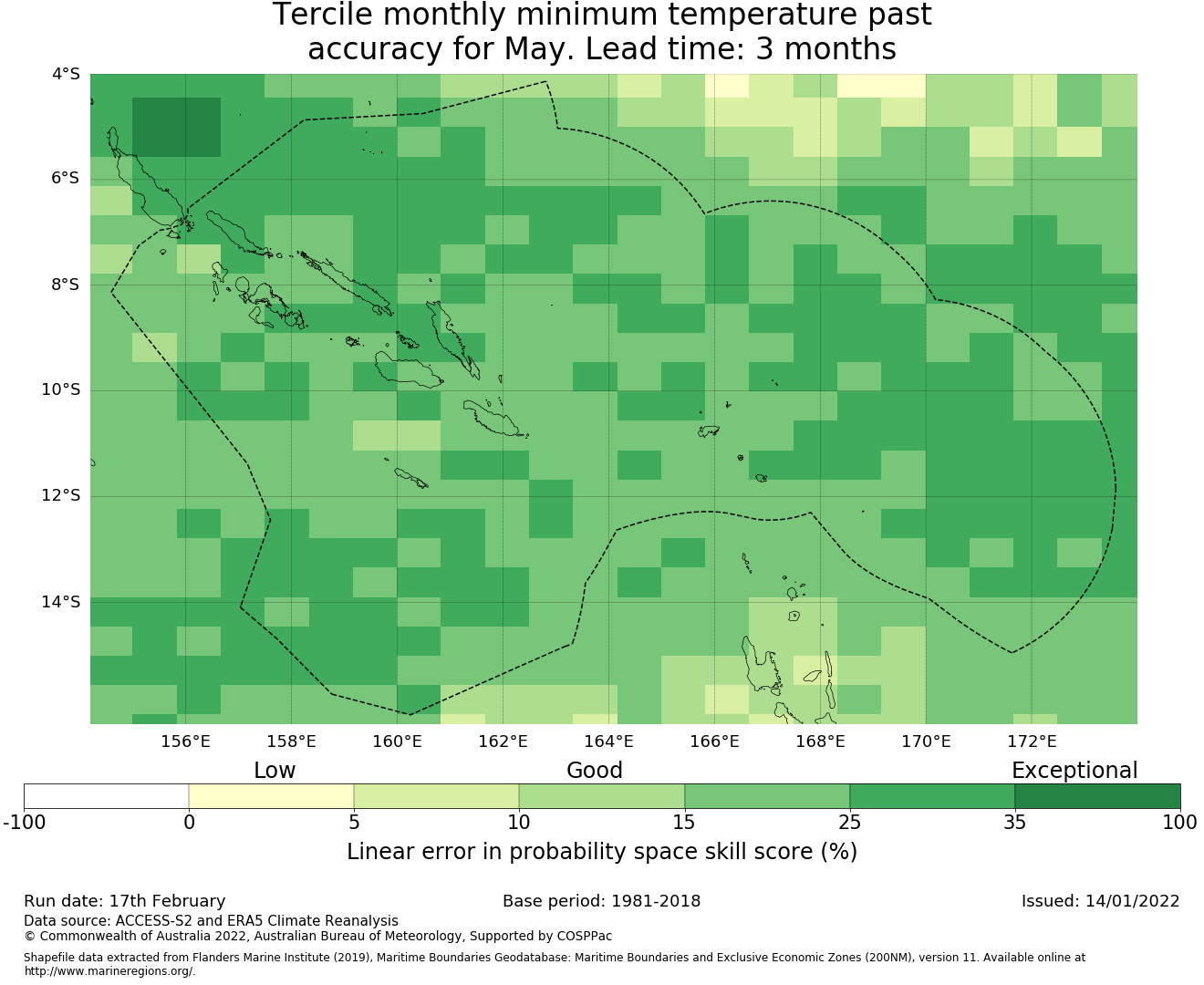 Tercile monthly minimum temperature past accuracy for May. Lead time: 3 months

4°S
6°S
8°S
10°S
12°S
14°S

156°E
158°E
160°E
162°E
164°E
166°E
168°E
170°E
172°E

Low
Good
Exceptional

-100
0
5
10
15
25
35
100

Linear error in probability space skill score (%)

Run date: 17th February
Base period: 1981-2018
Issued: 14/01/2022

Data source: ACCESS-S2 and ERA5 Climate Reanalysis
© Commonwealth of Australia 2022, Australian Bureau of Meteorology, Supported by COSPPac

Shapefile data extracted from Flanders Marine Institute (2019), Maritime Boundaries Geodatabase: Maritime Boundaries and Exclusive Economic Zones (200NM), version 11. Available online at http://www.marineregions.org/.